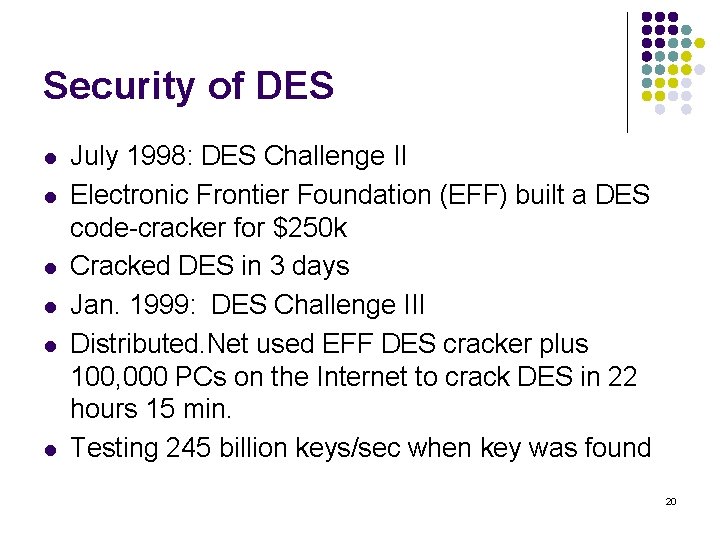 Security of DES

- July 1998: DES Challenge II
- Electronic Frontier Foundation (EFF) built a DES code-cracker for \$250k
- Cracked DES in 3 days
- Jan. 1999: DES Challenge III
- Distributed.Net used EFF DES cracker plus 100,000 PCs on the Internet to crack DES in 22 hours 15 min.
- Testing 245 billion keys/sec when key was found

20